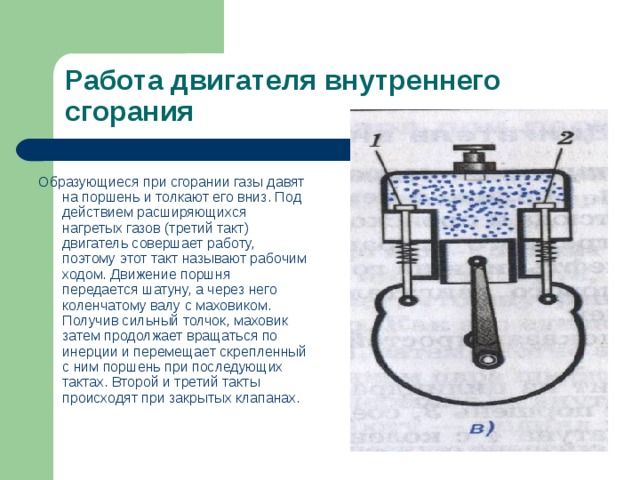 Работа двигателя внутреннего сгорания

Образующиеся при сгорании газы давят на поршень и толкают его вниз. Под действием расширяющихся нагретых газов (третий такт) двигатель совершает работу, поэтому этот такт называют рабочим ходом. Движение поршня передается шатуну, а через него коленчатому валу с маховиком. Получив сильный толчок, маховик затем продолжает вращаться по инерции и перемещает скрепленный с ним поршень при последующих тактах. Второй и третий такты происходят при закрытых клапанах.

1

2

в)